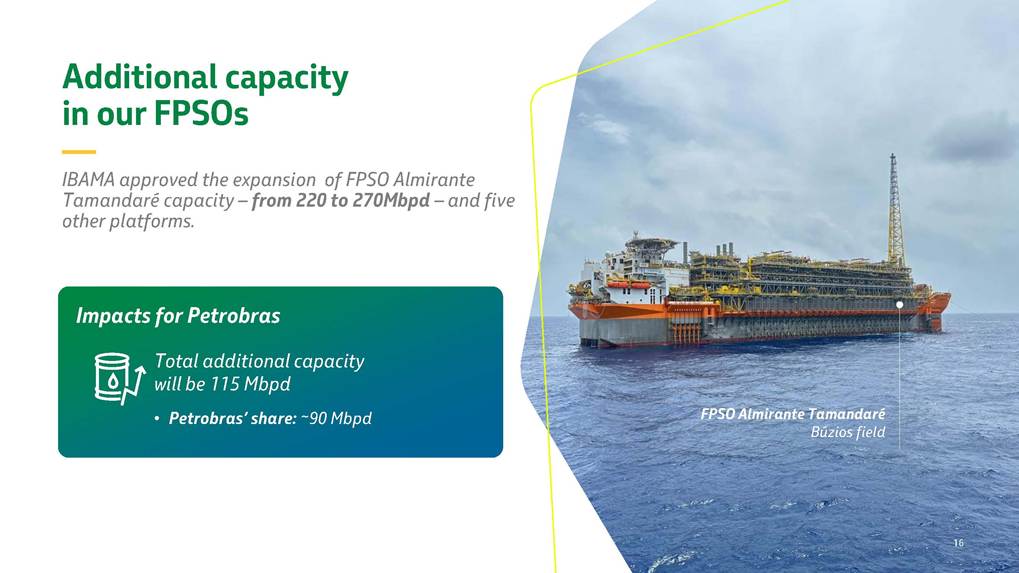 Additional capacity in our FPSOs

IBAMA approved the expansion  of FPSO Almirante Tamandaré capacity – from 220 to 270Mbpd – and five other platforms.

Impacts for Petrobras

Total additional capacity will be 115 Mbpd

• Petrobras' share: ~90 Mbpd

FPSO Almirante Tamandaré
Búzios field

16